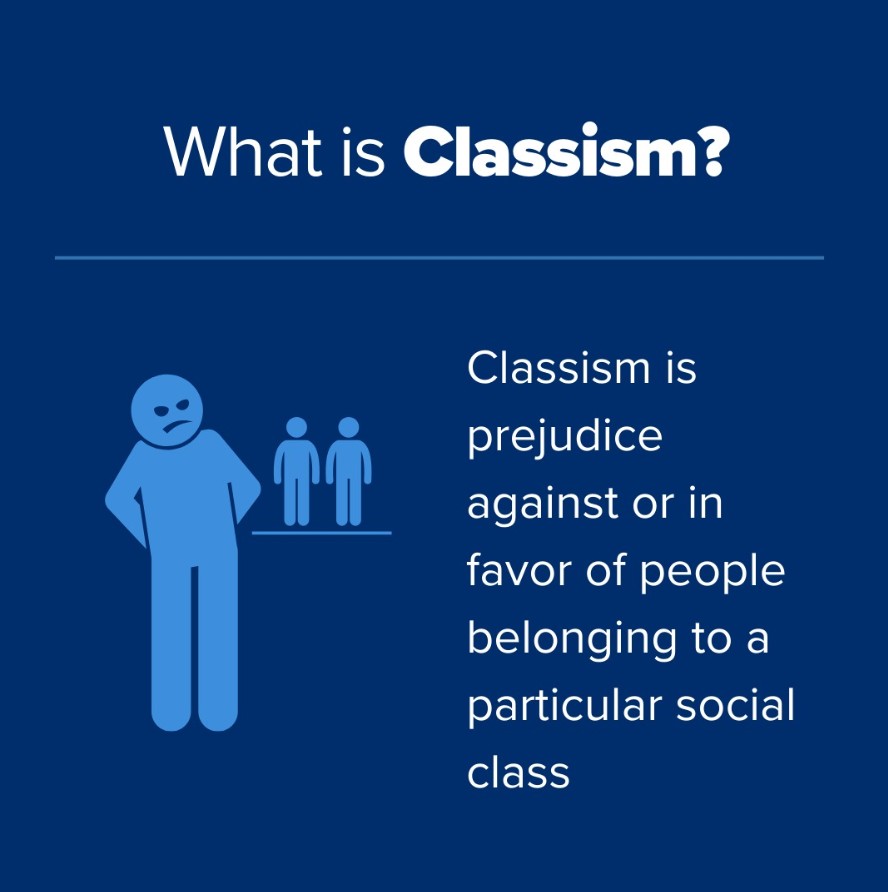 What is Classism?

Classism is prejudice against or in favor of people belonging to a particular social class